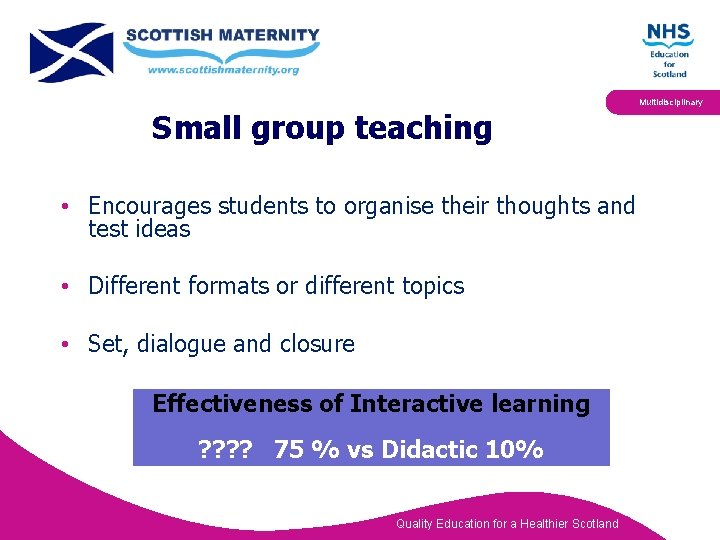 SCOTTISH MATERNITY
www.scottishmaternity.org

NHS
Education for Scotland

Multidisciplinary

Small group teaching

• Encourages students to organise their thoughts and test ideas

• Different formats or different topics

• Set, dialogue and closure

Effectiveness of Interactive learning

????   75 % vs Didactic 10%

Quality Education for a Healthier Scotland